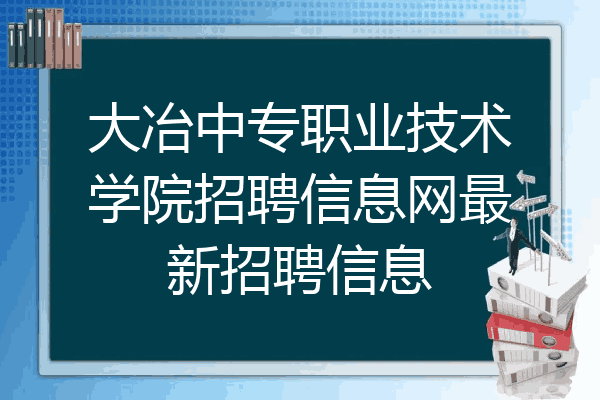 大冶中专职业技术学院招聘信息网最新招聘信息